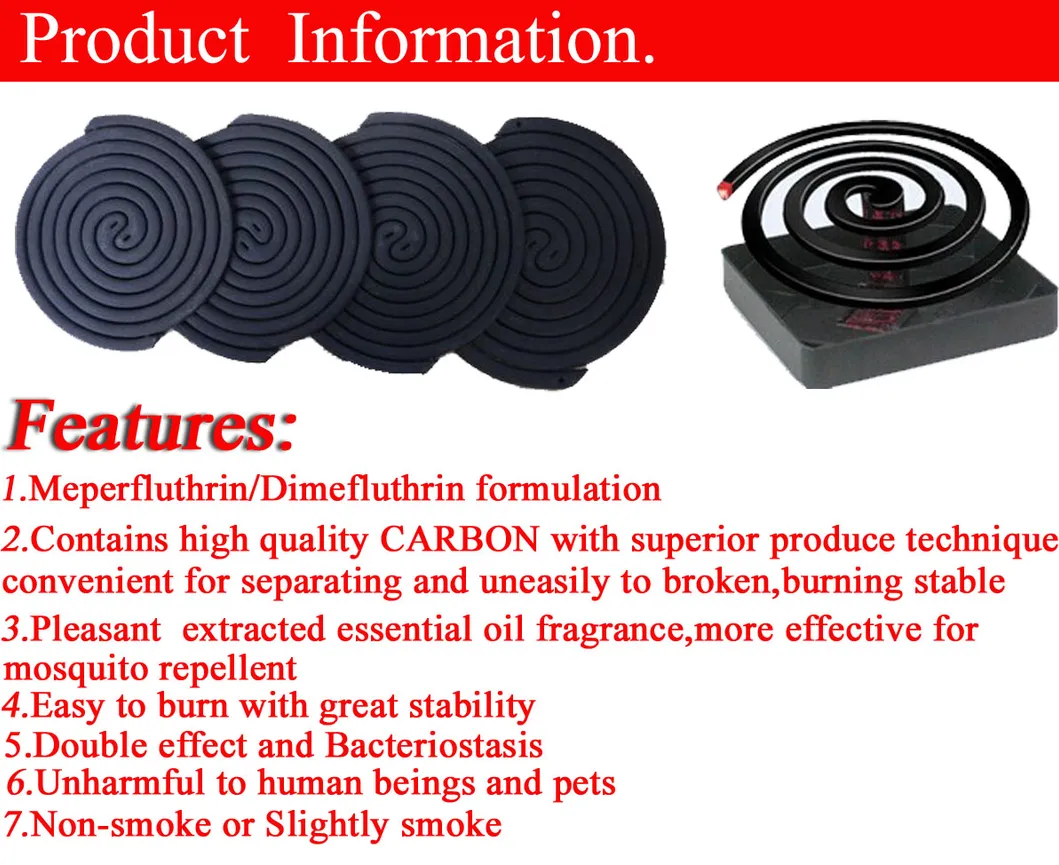 Product Information.

Features:

1.Meperfluthrin/Dimefluthrin formulation

2.Contains high quality CARBON with superior produce technique convenient for separating and uneasily to broken,burning stable

3.Pleasant extracted essential oil fragrance,more effective for mosquito repellent

4.Easy to burn with great stability

5.Double effect and Bacteriostasis

6.Unharmful to human beings and pets

7.Non-smoke or Slightly smoke